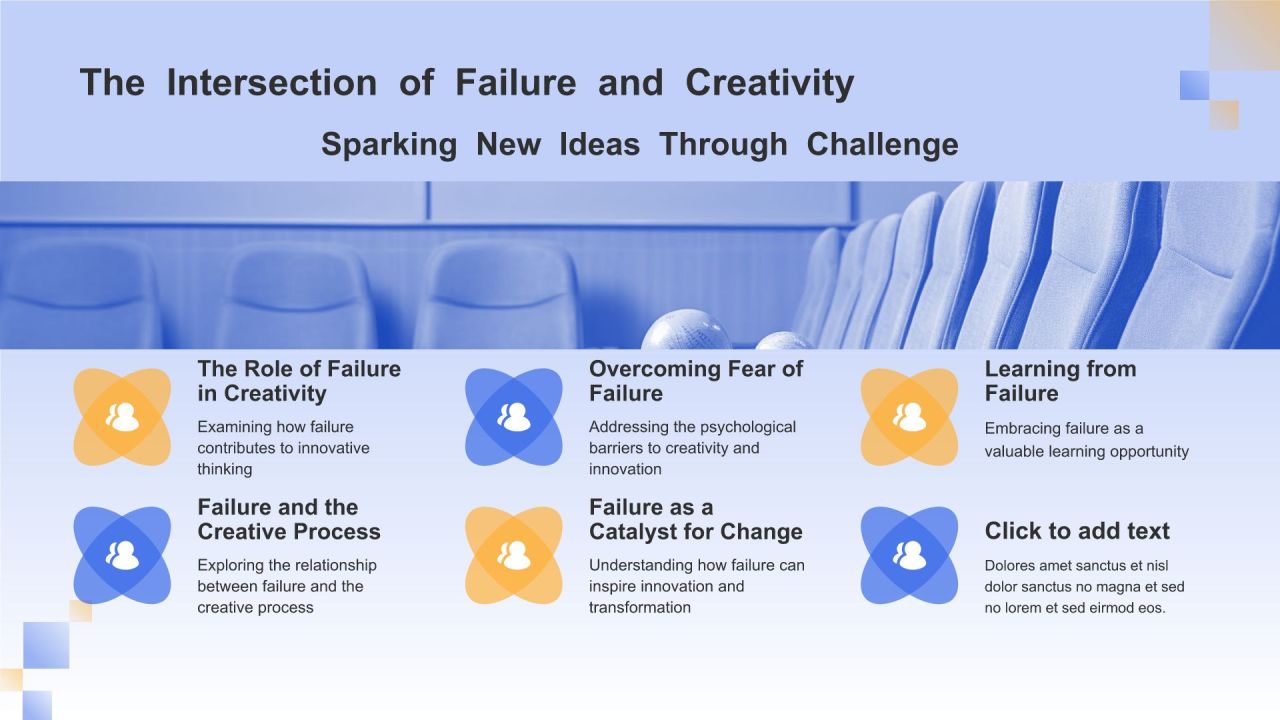 The Intersection of Failure and Creativity

Sparking New Ideas Through Challenge

The Role of Failure in Creativity

Examining how failure contributes to innovative thinking

Overcoming Fear of Failure

Addressing the psychological barriers to creativity and innovation

Learning from Failure

Embracing failure as a valuable learning opportunity

Failure and the Creative Process

Exploring the relationship between failure and the creative process

Failure as a Catalyst for Change

Understanding how failure can inspire innovation and transformation

Click to add text

Dolores amet sanctus et nisl dolor sanctus no magna et sed no lorem et sed eirmod eos.